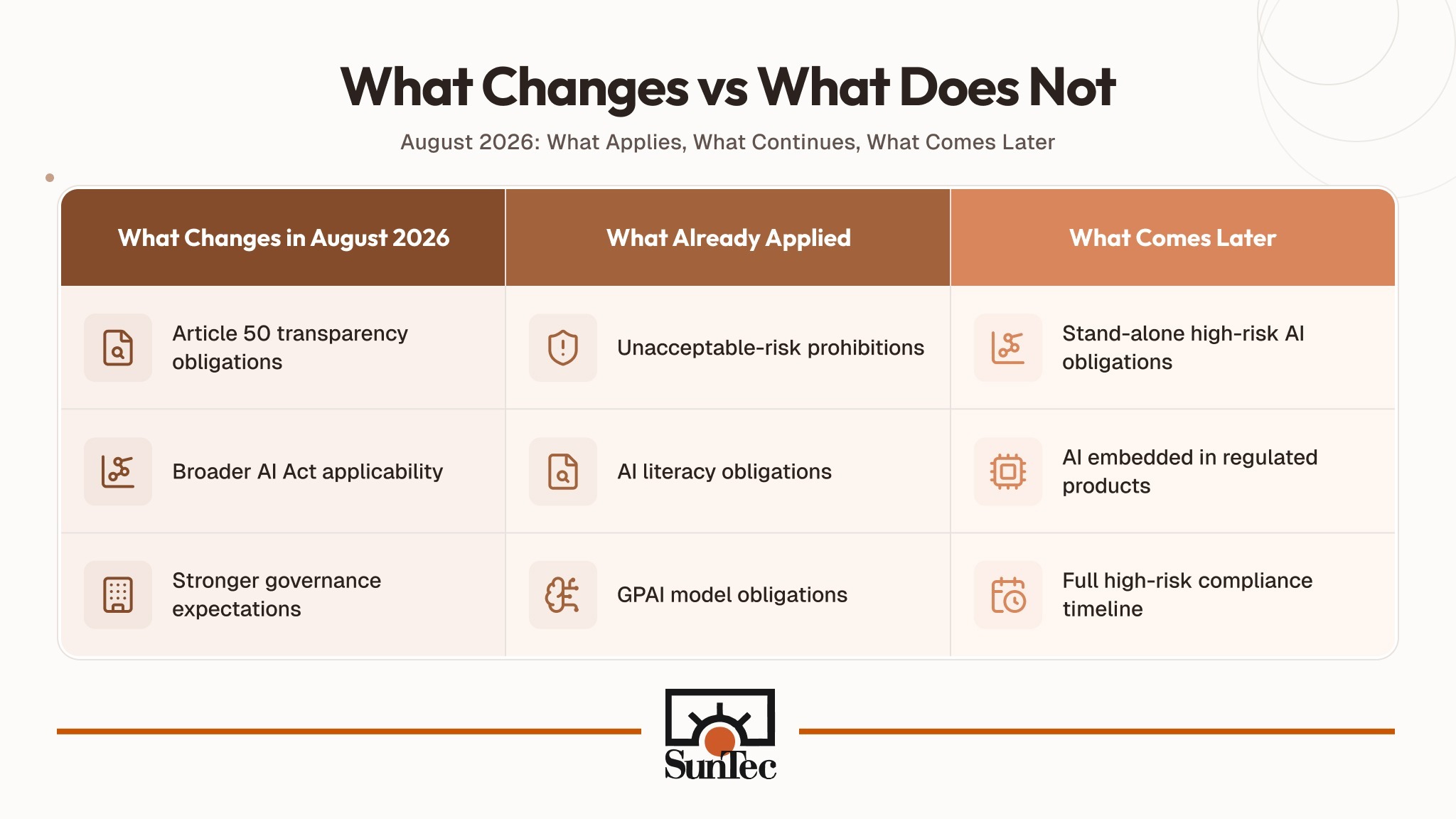 What Changes vs What Does Not

August 2026: What Applies, What Continues, What Comes Later

| What Changes in August 2026 | What Already Applied | What Comes Later |
|---|---|---|
| Article 50 transparency obligations | Unacceptable-risk prohibitions | Stand-alone high-risk AI obligations |
| Broader AI Act applicability | AI literacy obligations | AI embedded in regulated products |
| Stronger governance expectations | GPAI model obligations | Full high-risk compliance timeline |

SunTec